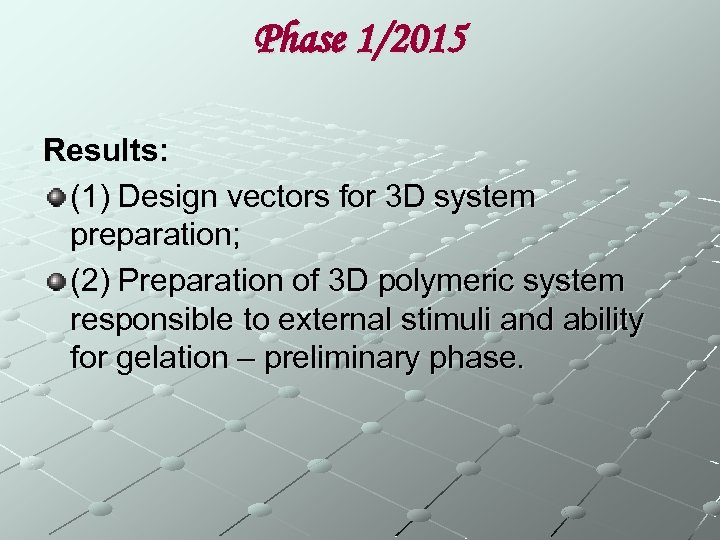 Phase 1/2015

Results:

(1) Design vectors for 3D system preparation;

(2) Preparation of 3D polymeric system responsible to external stimuli and ability for gelation – preliminary phase.